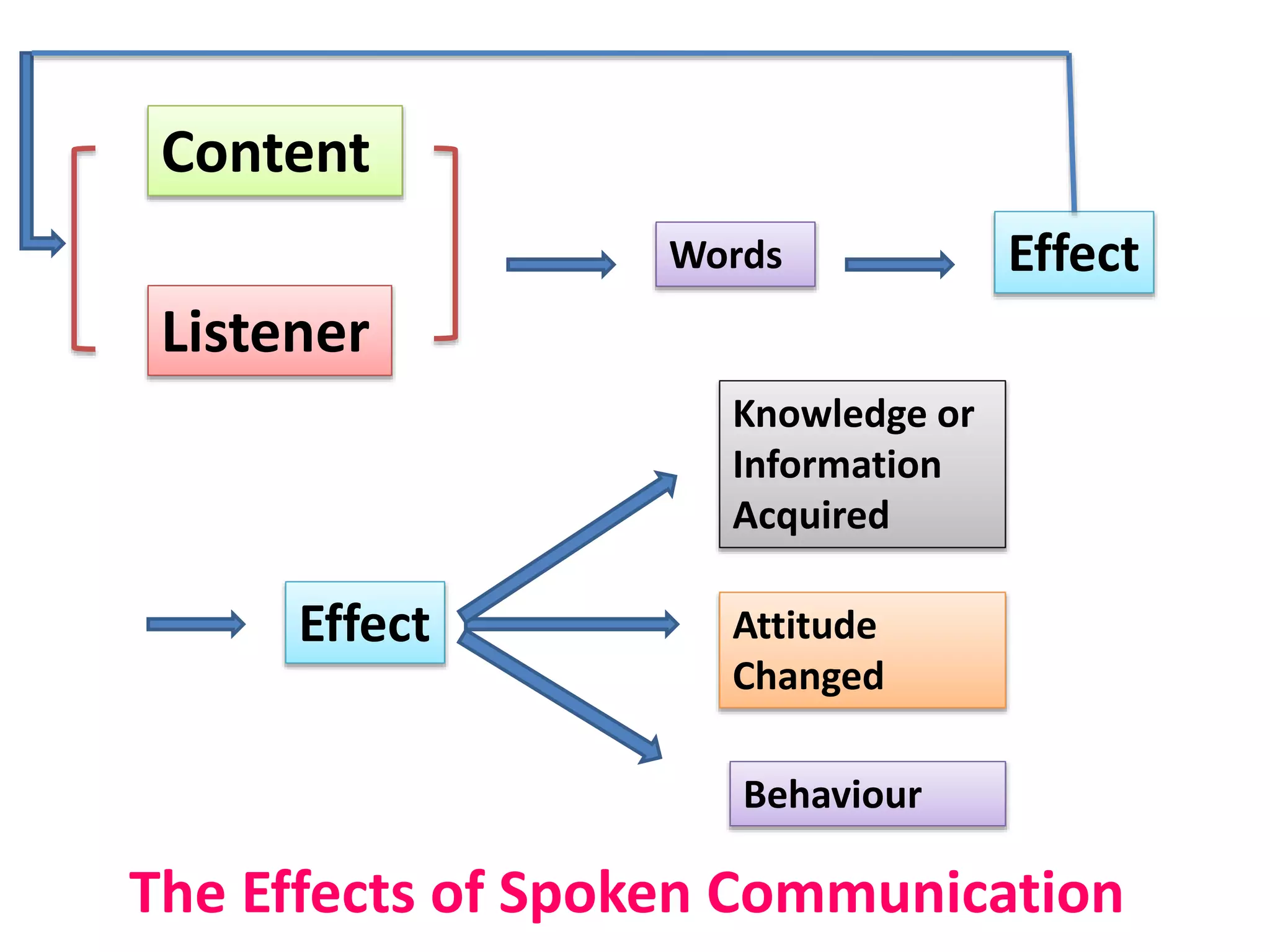 Content

Listener

Words

Effect

Effect

Knowledge or Information Acquired

Attitude Changed

Behaviour

The Effects of Spoken Communication